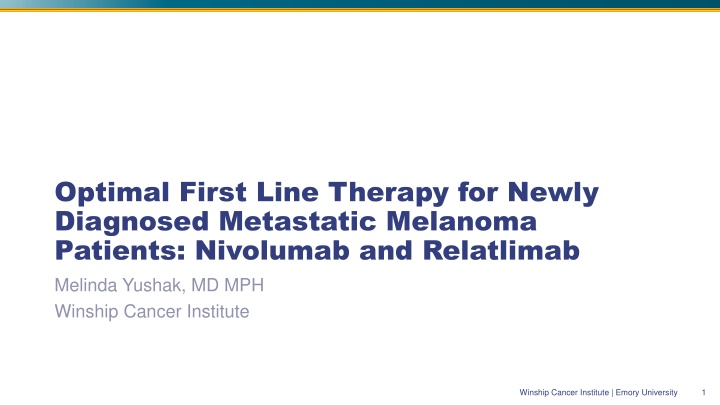 Optimal First Line Therapy for Newly Diagnosed Metastatic Melanoma Patients: Nivolumab and Relatlimab

Melinda Yushak, MD MPH

Winship Cancer Institute

Winship Cancer Institute | Emory University 1